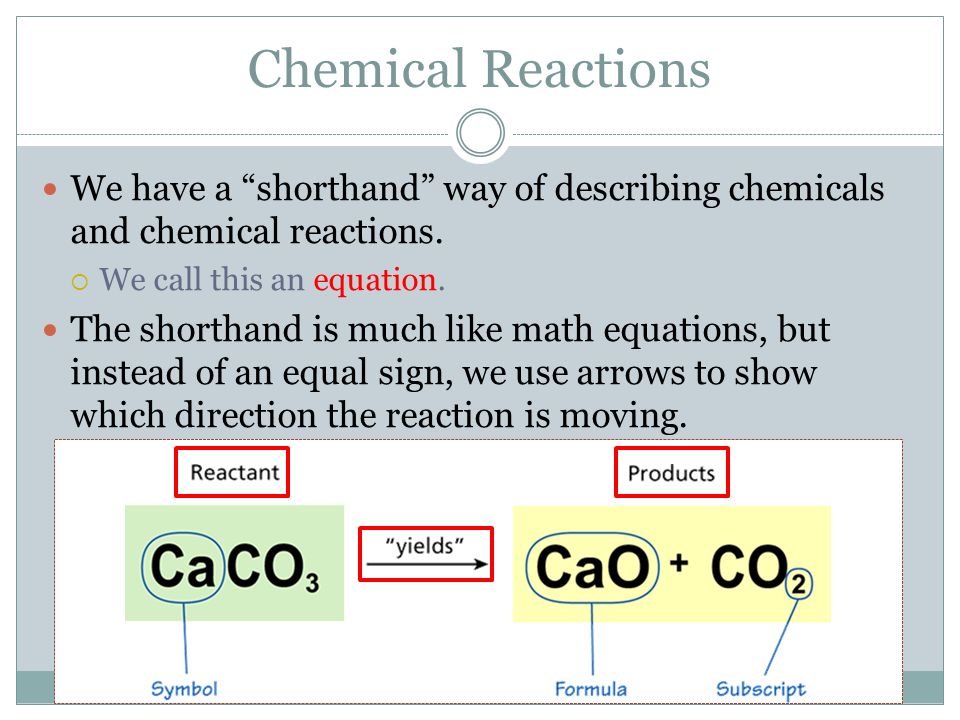 Chemical Reactions

We have a “shorthand” way of describing chemicals and chemical reactions.

We call this an equation.

The shorthand is much like math equations, but instead of an equal sign, we use arrows to show which direction the reaction is moving.

Reactant

Products

$CaCO_3$

“yields”

$CaO + CO_2$

Symbol

Formula

Subscript